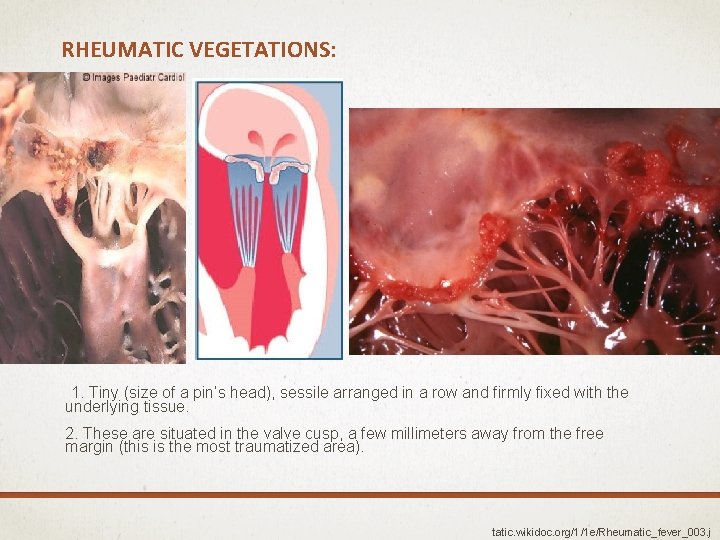 RHEUMATIC VEGETATIONS:

© Images Paediatr Cardiol

1. Tiny (size of a pin's head), sessile arranged in a row and firmly fixed with the underlying tissue.

2. These are situated in the valve cusp, a few millimeters away from the free margin (this is the most traumatized area).

tatic.wikidoc.org/1/1e/Rheumatic_fever_003.j